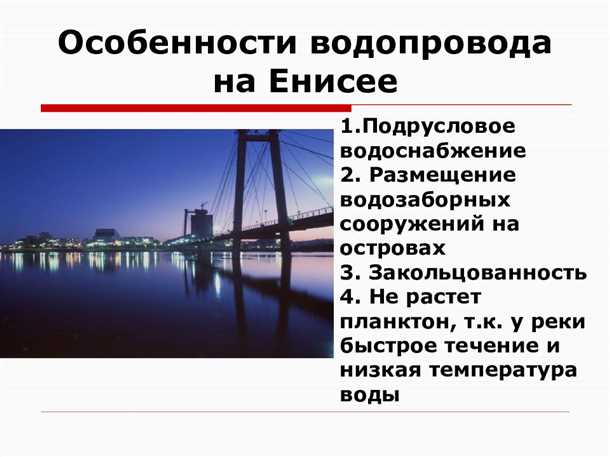 Особенности водопровода на Енисее

1.Подрусловое водоснабжение
2. Размещение водозаборных сооружений на островах
3. Закольцованность
4. Не растет планктон, т.к. у реки быстрое течение и низкая температура воды